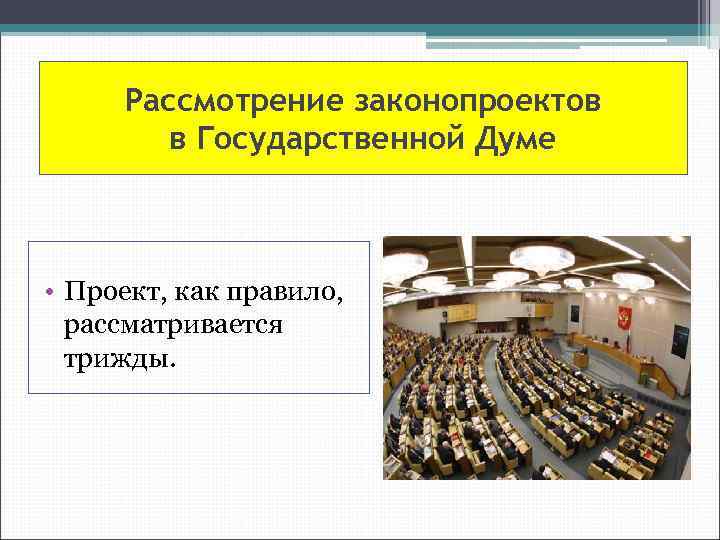 Рассмотрение законопроектов в Государственной Думе

• Проект, как правило, рассматривается трижды.